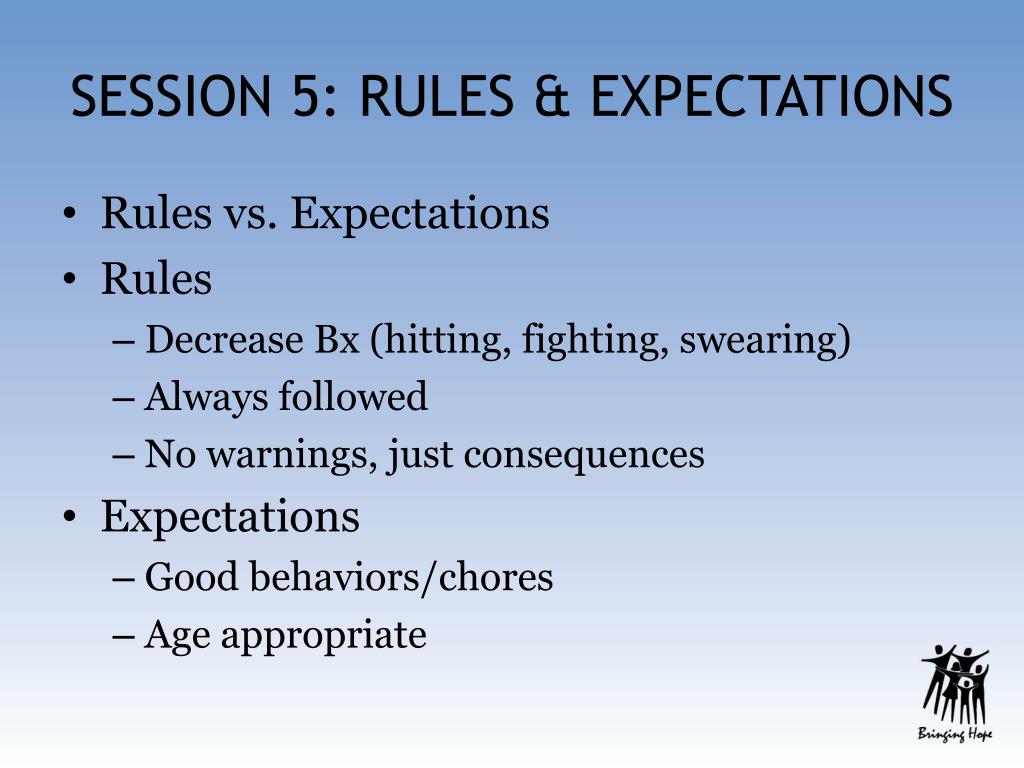 SESSION 5: RULES & EXPECTATIONS

• Rules vs. Expectations
• Rules
– Decrease Bx (hitting, fighting, swearing)
– Always followed
– No warnings, just consequences
• Expectations
– Good behaviors/chores
– Age appropriate

Bringing Hope